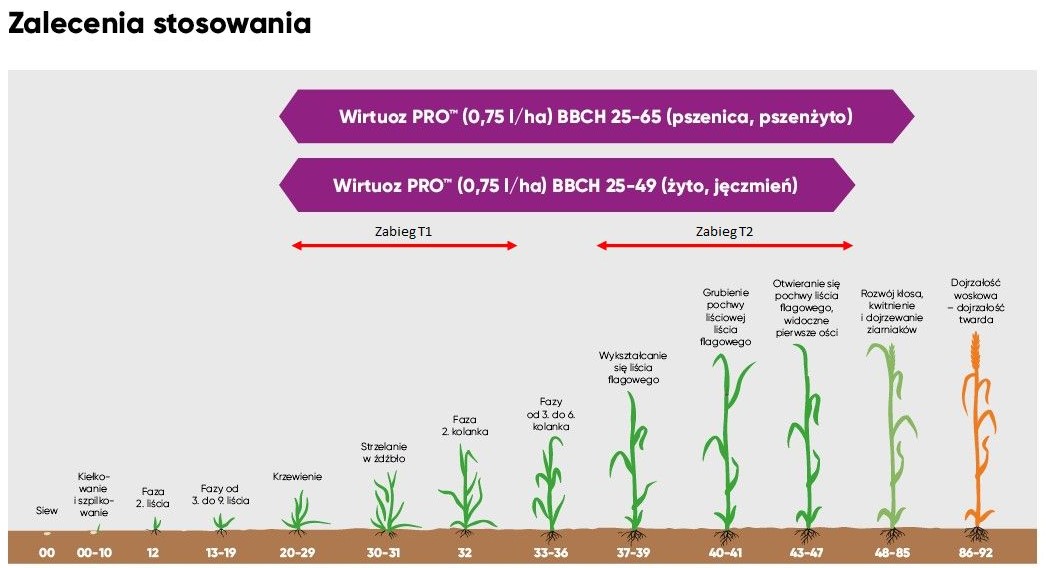 Zalecenia stosowania

Wirtuoz PRO™ (0,75 l/ha) BBCH 25-65 (pszenica, pszenżyto)

Wirtuoz PRO™ (0,75 l/ha) BBCH 25-49 (żyto, jęczmień)

Zabieg T1

Zabieg T2

Siew

Kiełkowanie i szpilkowanie

Faza 2. liścia

Fazy od 3. do 9. liścia

Krzewienie

Strzelanie w źdźbło

Faza 2. kolanka

Fazy od 3. do 6. kolanka

Wykształcanie się liścia flagowego

Grubienie pochwy liściowej liścia flagowego

Otwieranie się pochwy liścia flagowego, widoczne pierwsze ości

Rozwój kłosa, kwitnienie i dojrzewanie ziarniaków

Dojrzałość woskowa – dojrzałość twarda

00

00-10

12

13-19

20-29

30-31

32

33-36

37-39

40-41

43-47

48-85

86-92